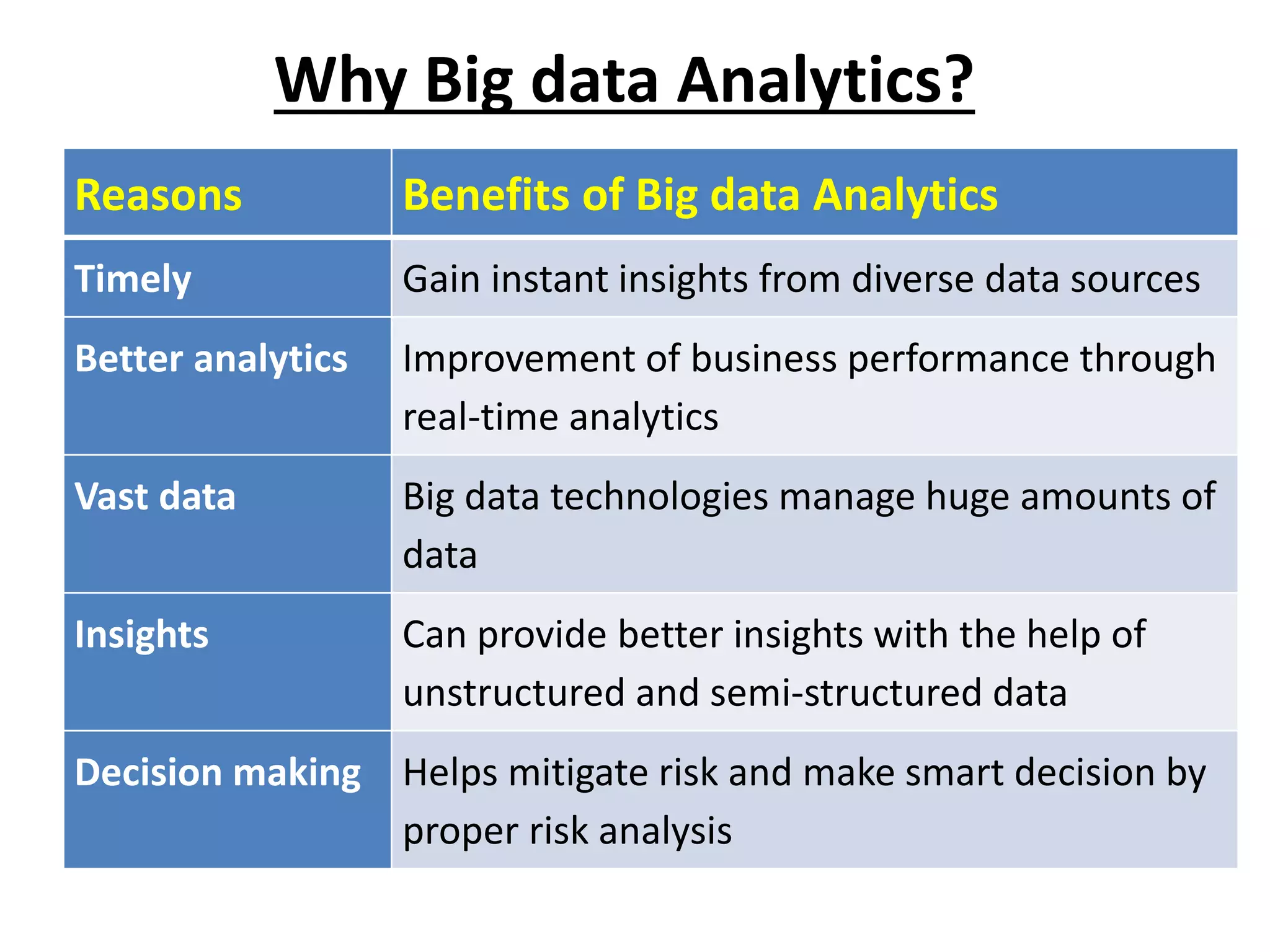 Why Big data Analytics?

| Reasons | Benefits of Big data Analytics |
|---|---|
| Timely | Gain instant insights from diverse data sources |
| Better analytics | Improvement of business performance through real-time analytics |
| Vast data | Big data technologies manage huge amounts of data |
| Insights | Can provide better insights with the help of unstructured and semi-structured data |
| Decision making | Helps mitigate risk and make smart decision by proper risk analysis |